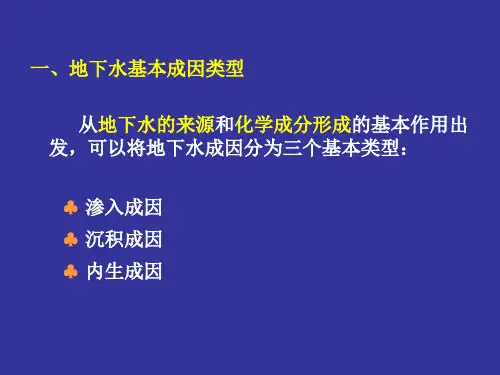 一、地下水基本成因类型

从地下水的来源和化学成分形成的基本作用出发，可以将地下水成因分为三个基本类型：

♣ 渗入成因
♣ 沉积成因
♣ 内生成因